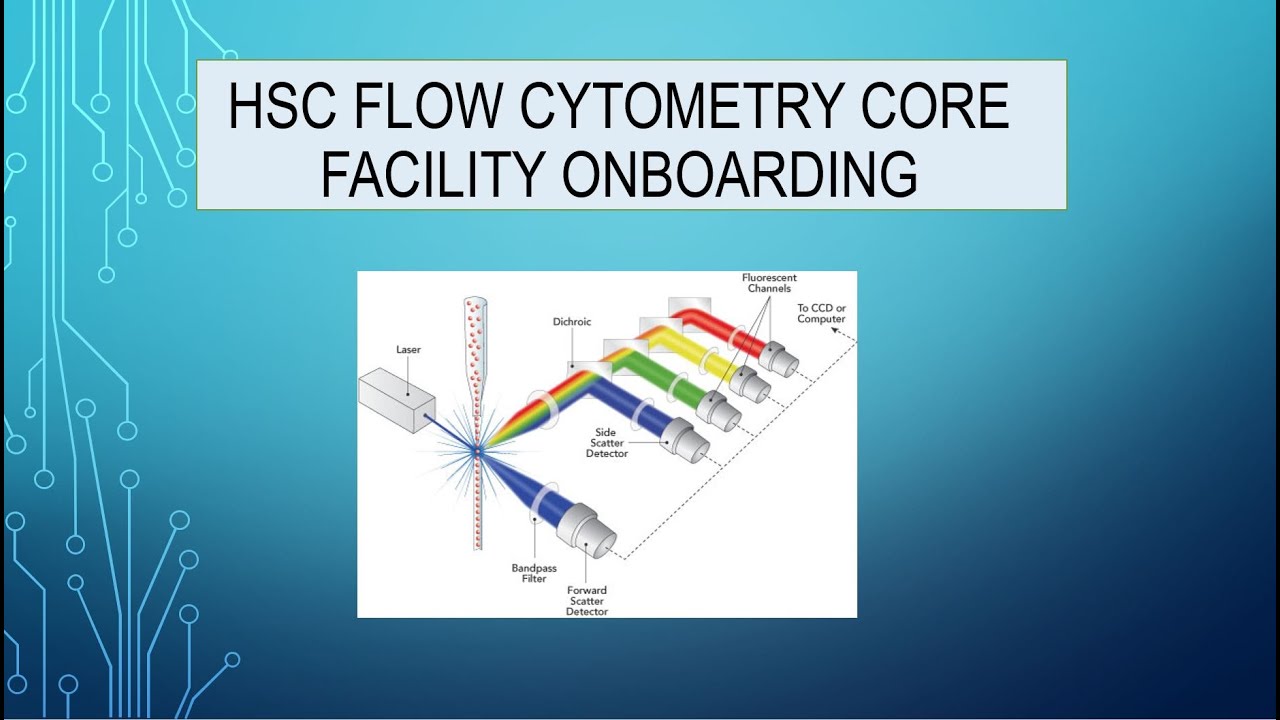 HSC FLOW CYTOMETRY CORE FACILITY ONBOARDING

Fluorescent Channels

To CCD or Computer

Dichroic

Laser

Side Scatter Detector

Bandpass Filter

Forward Scatter Detector